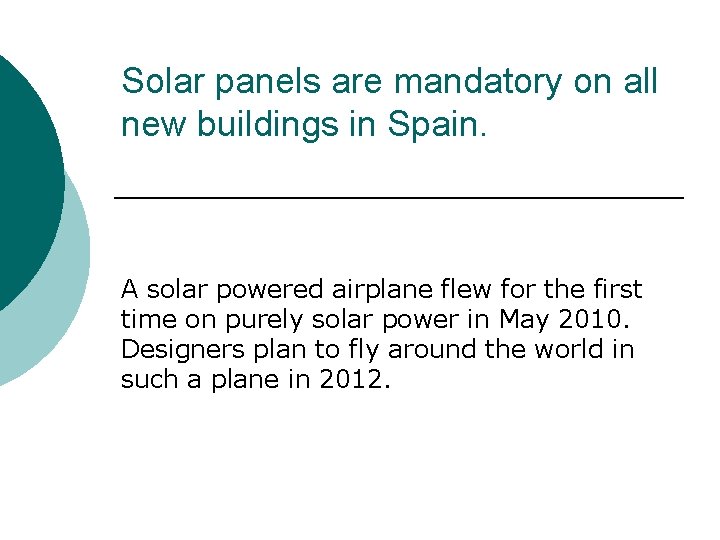 Solar panels are mandatory on all new buildings in Spain.

A solar powered airplane flew for the first time on purely solar power in May 2010. Designers plan to fly around the world in such a plane in 2012.